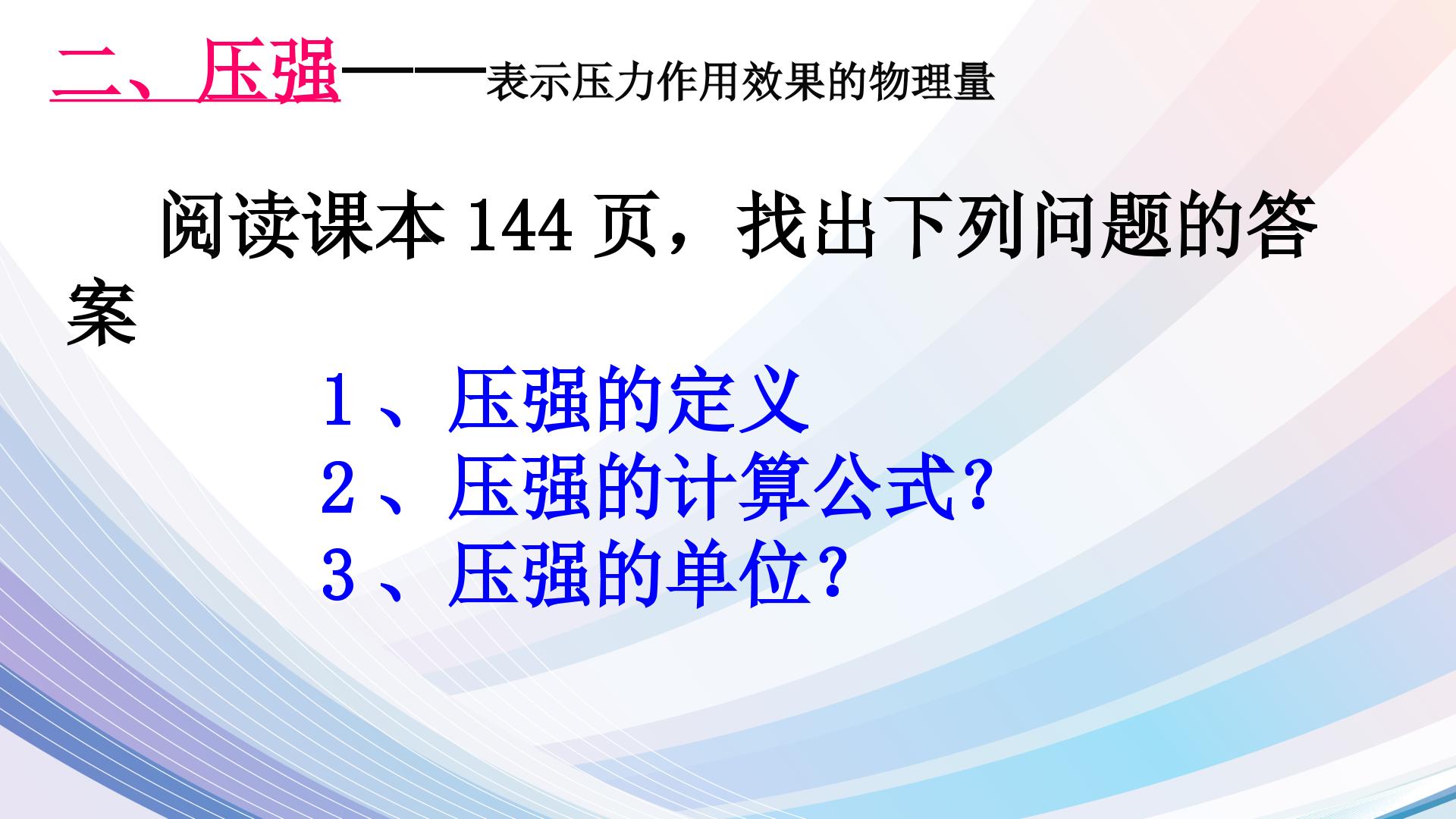 二、压强——表示压力作用效果的物理量

阅读课本144页，找出下列问题的答案

1、压强的定义
2、压强的计算公式?
3、压强的单位?